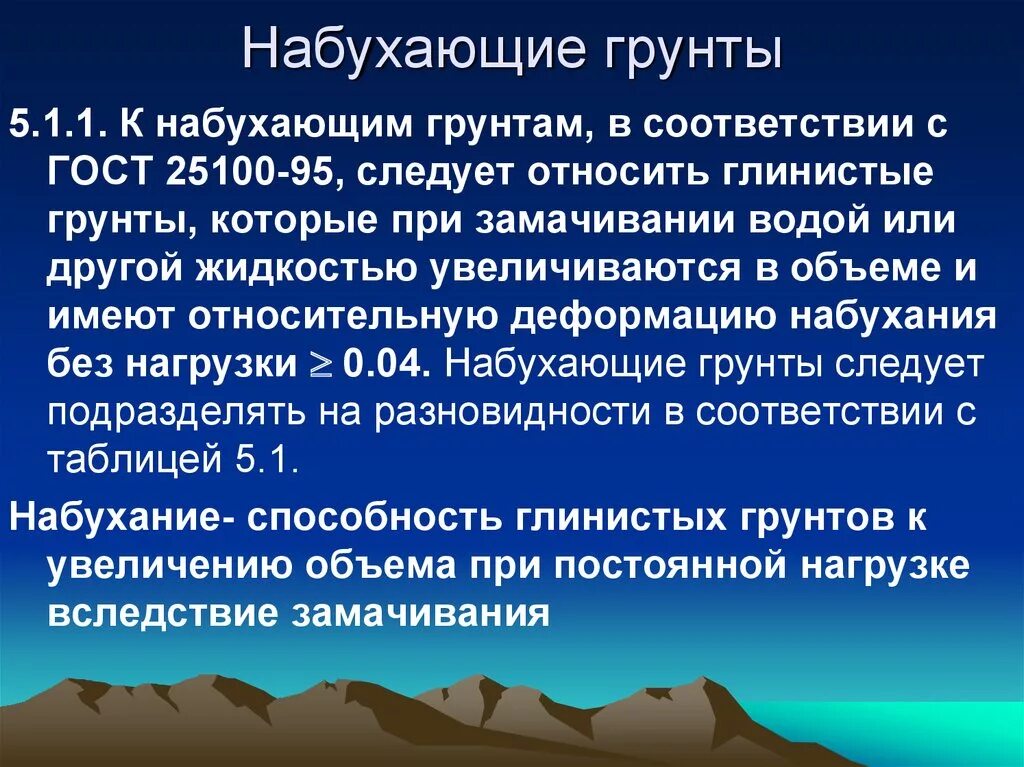 Набухающие грунты

5.1.1. К набухающим грунтам, в соответствии с ГОСТ 25100-95, следует относить глинистые грунты, которые при замачивании водой или другой жидкостью увеличиваются в объеме и имеют относительную деформацию набухания без нагрузки $\geq$ 0.04. Набухающие грунты следует подразделять на разновидности в соответствии с таблицей 5.1.

Набухание- способность глинистых грунтов к увеличению объема при постоянной нагрузке вследствие замачивания